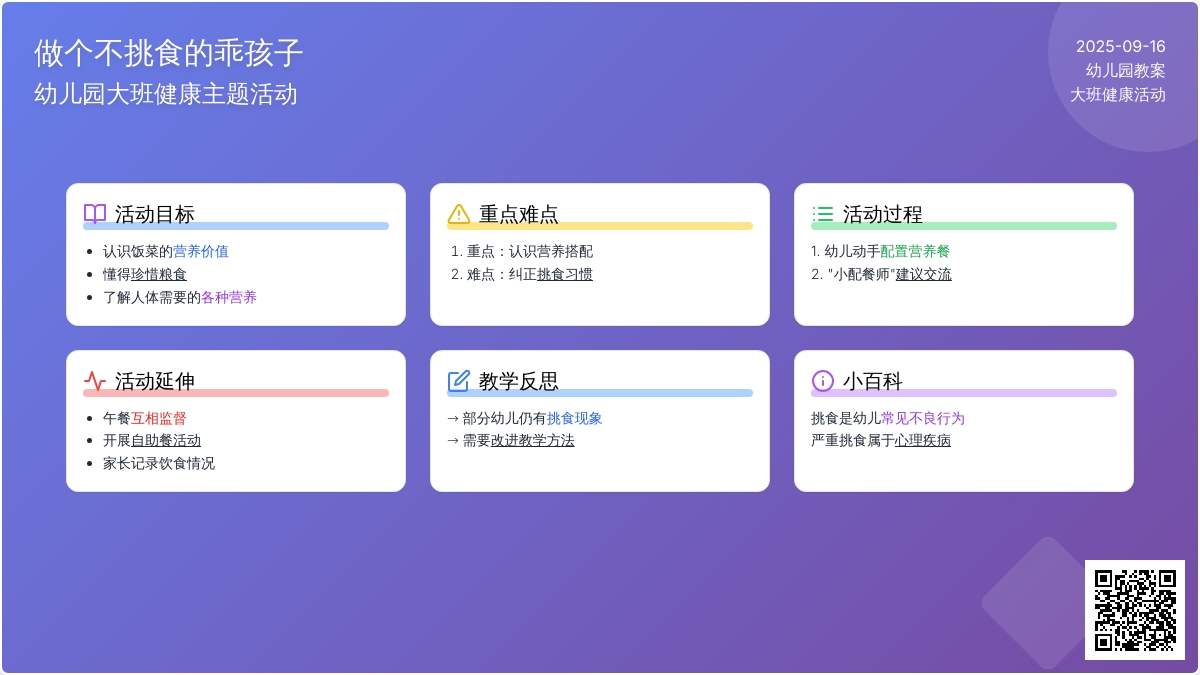 做个不挑食的乖孩子
幼儿园大班健康主题活动

2025-09-16
幼儿园教案
大班健康活动

活动目标
- 认识饭菜的营养价值
- 懂得珍惜粮食
- 了解人体需要的各种营养

重点难点
1. 重点：认识营养搭配
2. 难点：纠正挑食习惯

活动过程
1. 幼儿动手配置营养餐
2. "小配餐师"建议交流

活动延伸
- 午餐互相监督
- 开展自助餐活动
- 家长记录饮食情况

教学反思
→ 部分幼儿仍有挑食现象
→ 需要改进教学方法

小百科
挑食是幼儿常见不良行为
严重挑食属于心理疾病